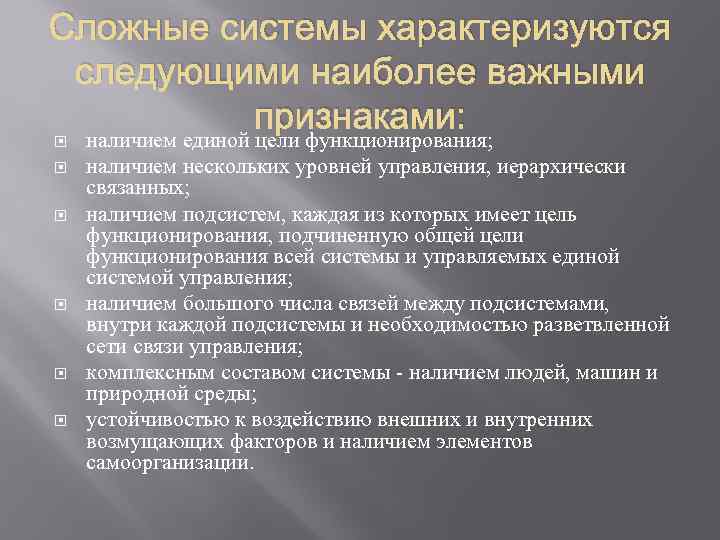 Сложные системы характеризуются следующими наиболее важными признаками:

наличием единой цели функционирования;

наличием нескольких уровней управления, иерархически связанных;

наличием подсистем, каждая из которых имеет цель функционирования, подчиненную общей цели функционирования всей системы и управляемых единой системой управления;

наличием большого числа связей между подсистемами, внутри каждой подсистемы и необходимостью разветвленной сети связи управления;

комплексным составом системы - наличием людей, машин и природной среды;

устойчивостью к воздействию внешних и внутренних возмущающих факторов и наличием элементов самоорганизации.